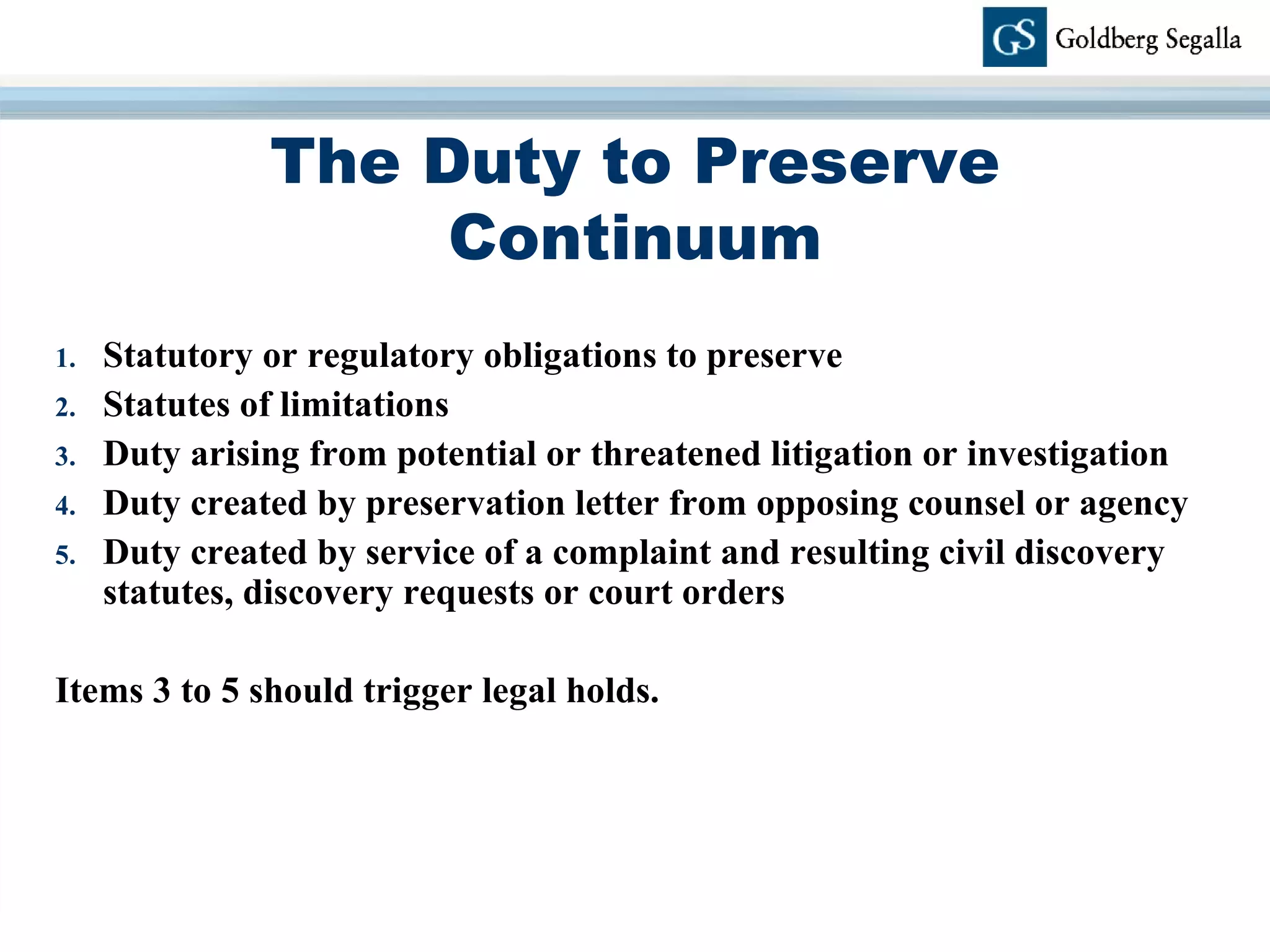 GS Goldberg Segalla

The Duty to Preserve Continuum

1. Statutory or regulatory obligations to preserve
2. Statutes of limitations
3. Duty arising from potential or threatened litigation or investigation
4. Duty created by preservation letter from opposing counsel or agency
5. Duty created by service of a complaint and resulting civil discovery statutes, discovery requests or court orders

Items 3 to 5 should trigger legal holds.